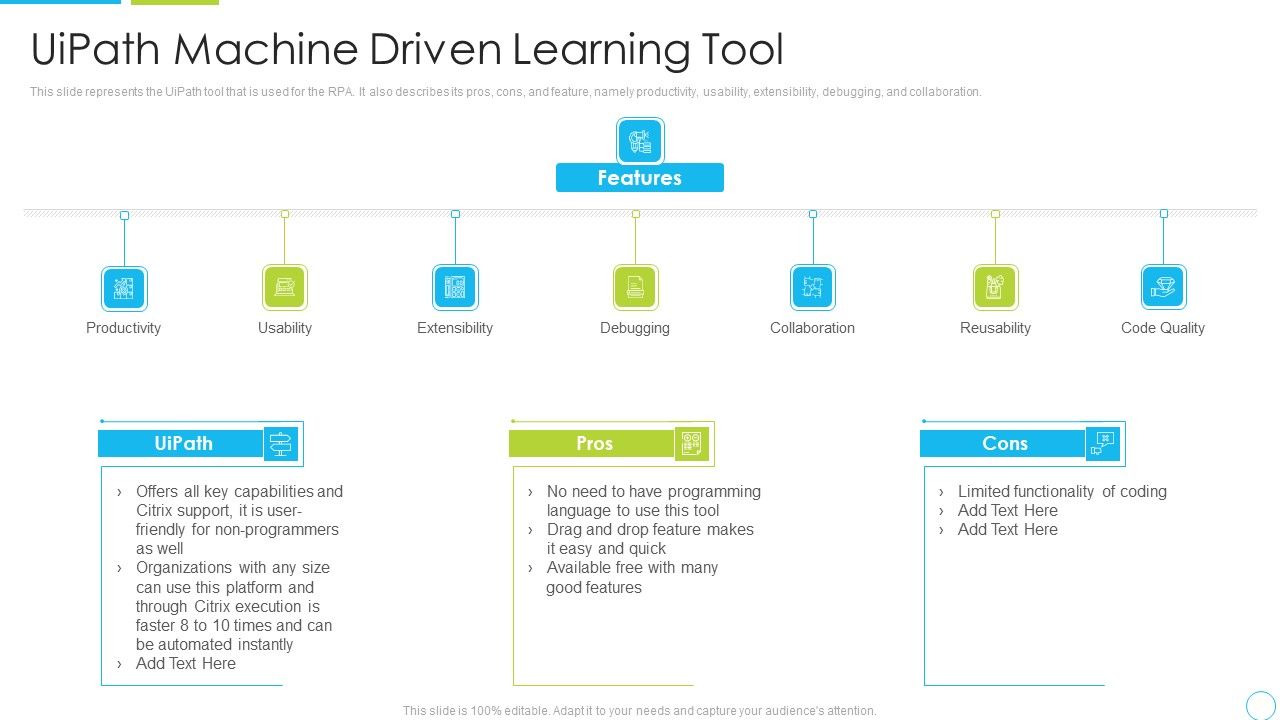 UiPath Machine Driven Learning Tool

This slide represents the UiPath tool that is used for the RPA. It also describes its pros, cons, and feature, namely productivity, usability, extensibility, debugging, and collaboration.

Features

Productivity

Usability

Extensibility

Debugging

Collaboration

Reusability

Code Quality

UiPath

› Offers all key capabilities and Citrix support, it is user-friendly for non-programmers as well
› Organizations with any size can use this platform and through Citrix execution is faster 8 to 10 times and can be automated instantly
› Add Text Here

Pros

› No need to have programming language to use this tool
› Drag and drop feature makes it easy and quick
› Available free with many good features

Cons

› Limited functionality of coding
› Add Text Here
› Add Text Here

This slide is 100% editable. Adapt it to your needs and capture your audience's attention.